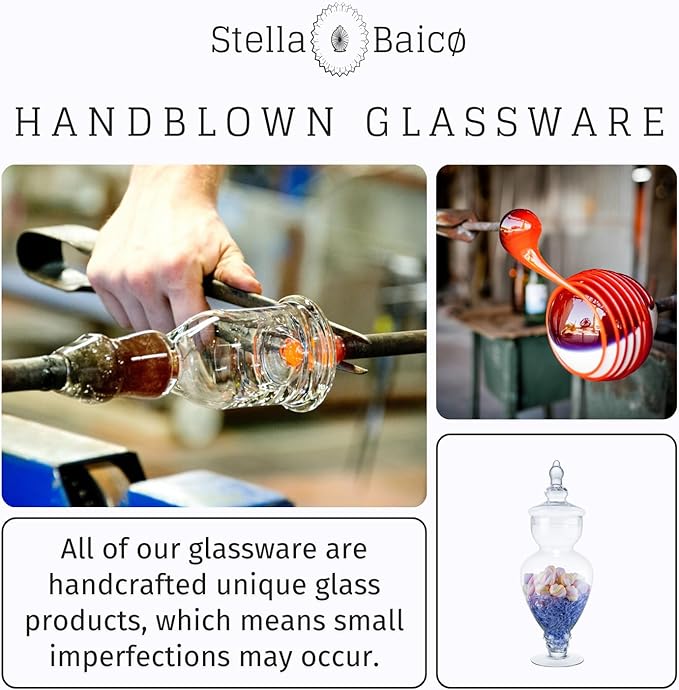 Stella Baicø

HANDBLOWN GLASSWARE

All of our glassware are handcrafted unique glass products, which means small imperfections may occur.